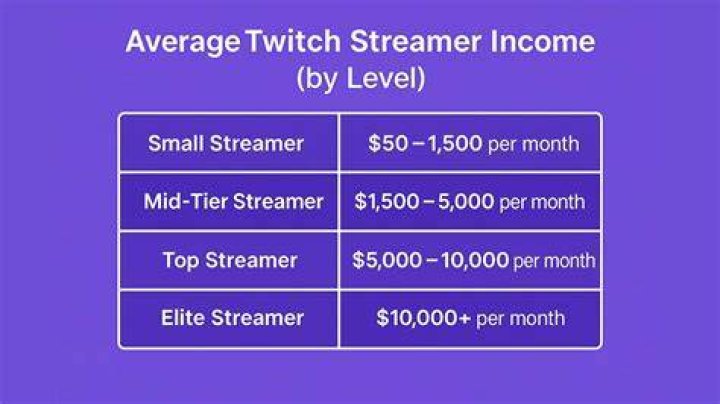 Average Twitch Streamer Income
(by Level)

| Small Streamer | \$50 – 1,500 per month |
|---|---|
| Mid-Tier Streamer | \$1,500 – 5,000 per month |
| Top Streamer | \$5,000 – 10,000 per month |
| Elite Streamer | \$10,000+ per month |